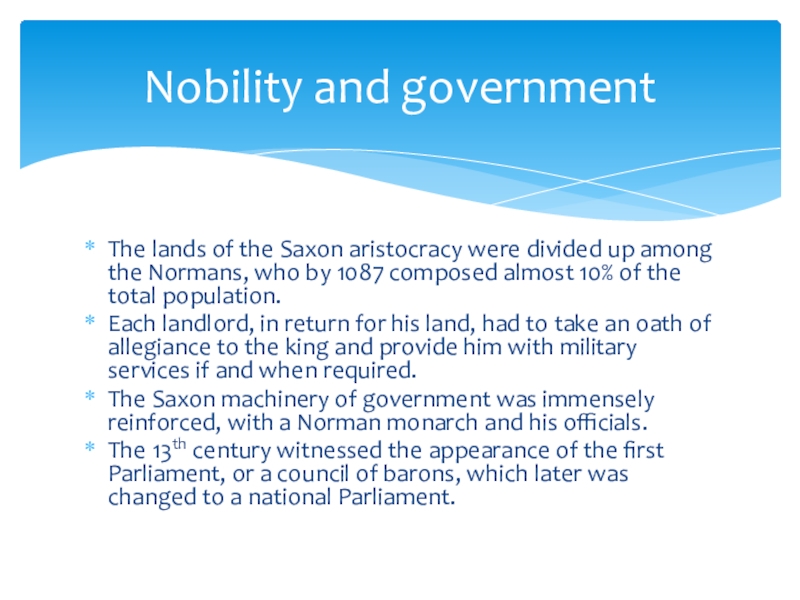 Nobility and government

* The lands of the Saxon aristocracy were divided up among the Normans, who by 1087 composed almost 10% of the total population.
* Each landlord, in return for his land, had to take an oath of allegiance to the king and provide him with military services if and when required.
* The Saxon machinery of government was immensely reinforced, with a Norman monarch and his officials.
* The 13$^{th}$ century witnessed the appearance of the first Parliament, or a council of barons, which later was changed to a national Parliament.